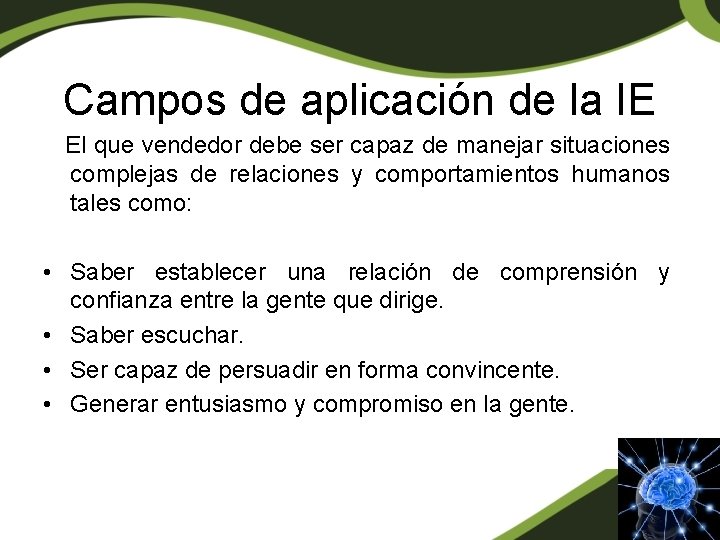 Campos de aplicación de la IE

El que vendedor debe ser capaz de manejar situaciones complejas de relaciones y comportamientos humanos tales como:

• Saber establecer una relación de comprensión y confianza entre la gente que dirige.
• Saber escuchar.
• Ser capaz de persuadir en forma convincente.
• Generar entusiasmo y compromiso en la gente.